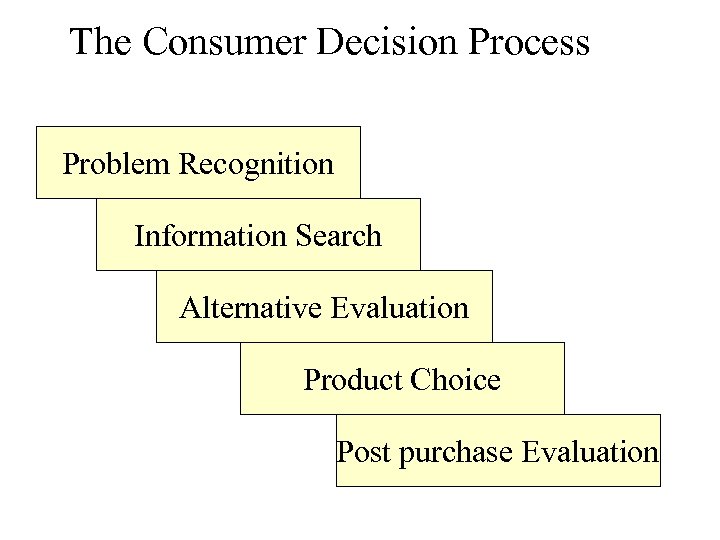 The Consumer Decision Process

Problem Recognition

Information Search

Alternative Evaluation

Product Choice

Post purchase Evaluation